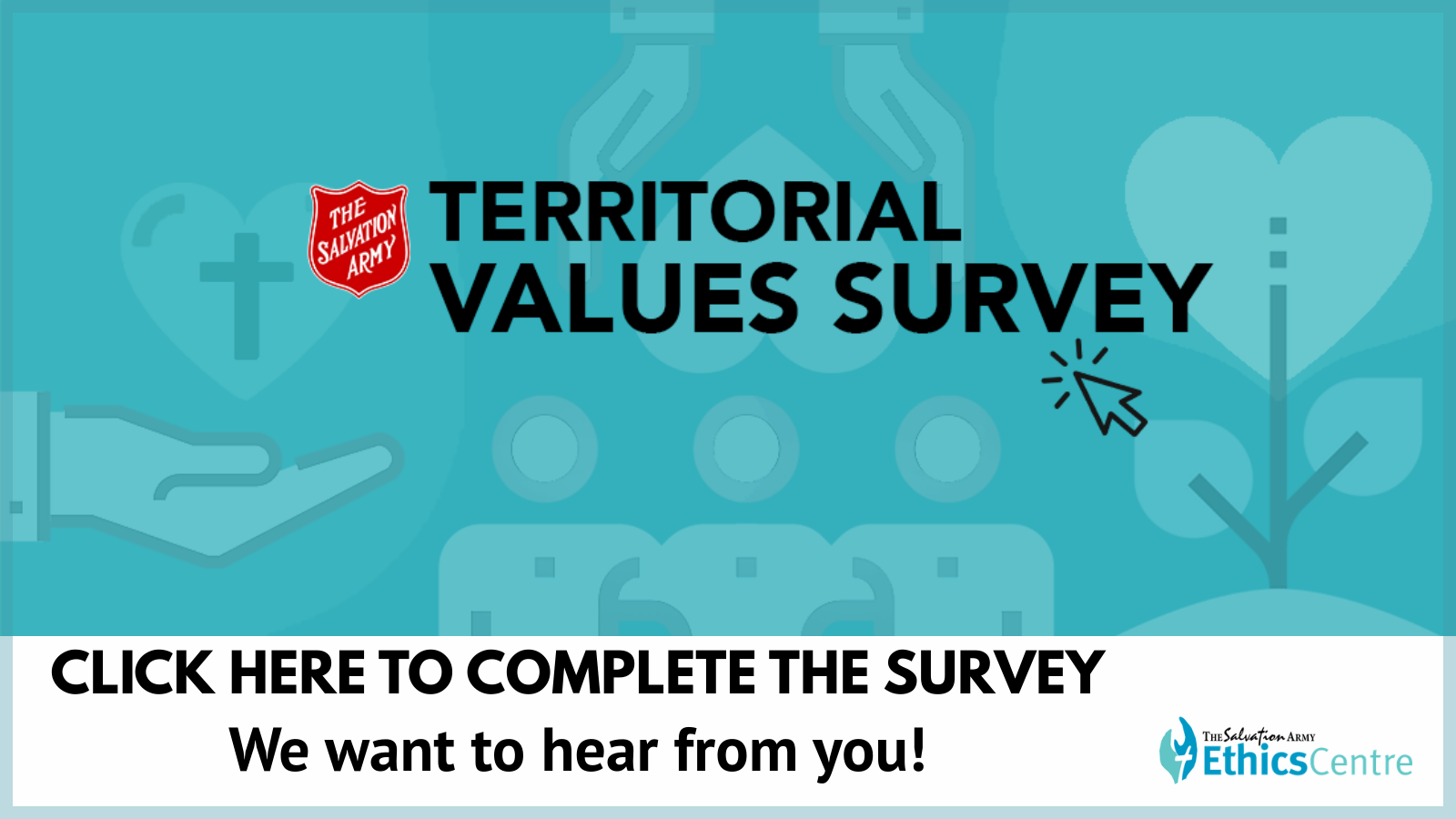 THE SALVATION ARMY

TERRITORIAL VALUES SURVEY

CLICK HERE TO COMPLETE THE SURVEY

We want to hear from you!

The Salvation Army EthicsCentre